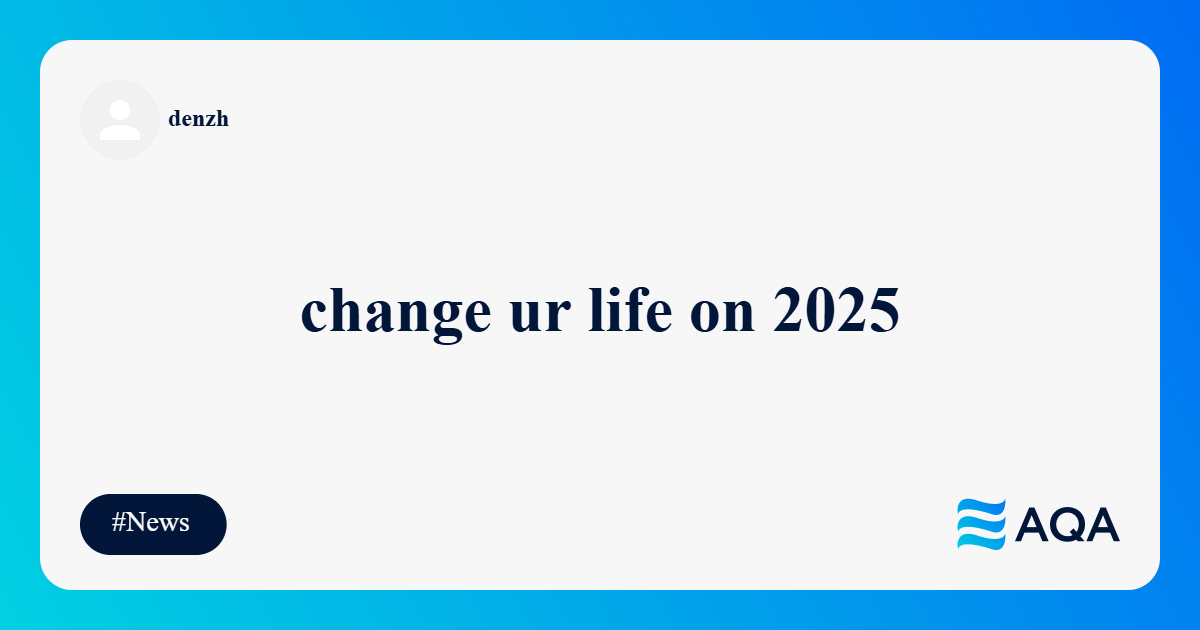 denzh

change ur life on 2025

#News

AQA